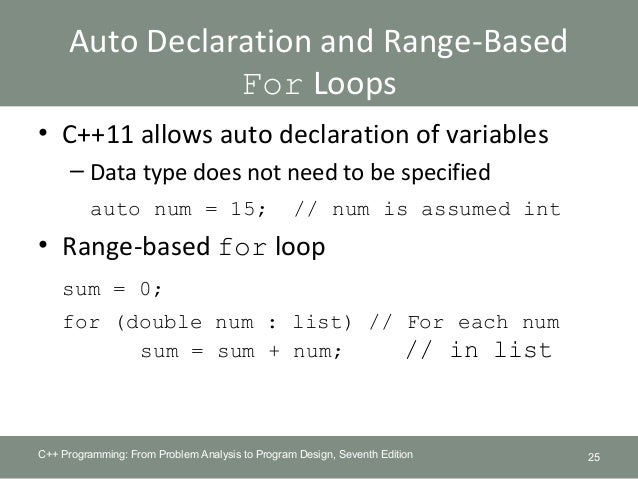 Auto Declaration and Range-Based For Loops

• C++11 allows auto declaration of variables

– Data type does not need to be specified

auto num = 15; // num is assumed int

• Range-based for loop

sum = 0;

for (double num : list) // For each num
sum = sum + num; // in list

C++ Programming: From Problem Analysis to Program Design, Seventh Edition

25